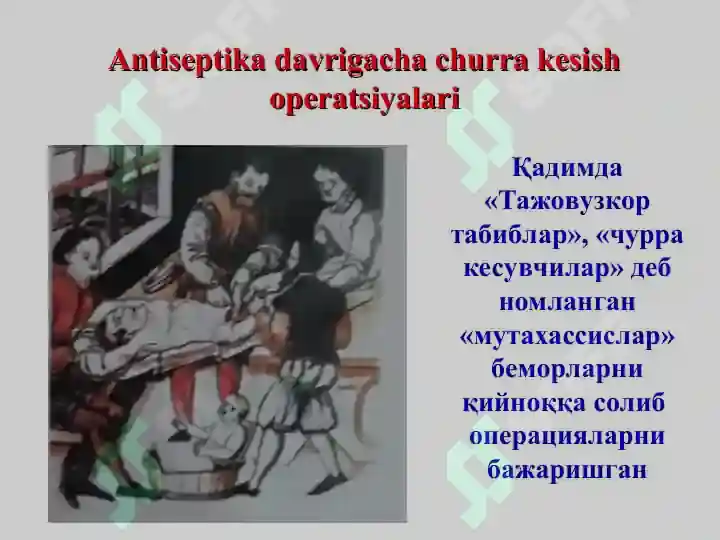 Antiseptika davrigacha churra kesish operatsiyalari

Қадимда «Тажовузкор табиблар», «чурра кесувчилар» деб номланган «мутахассислар» беморларни қийноққа солиб операцияларни бажаришган